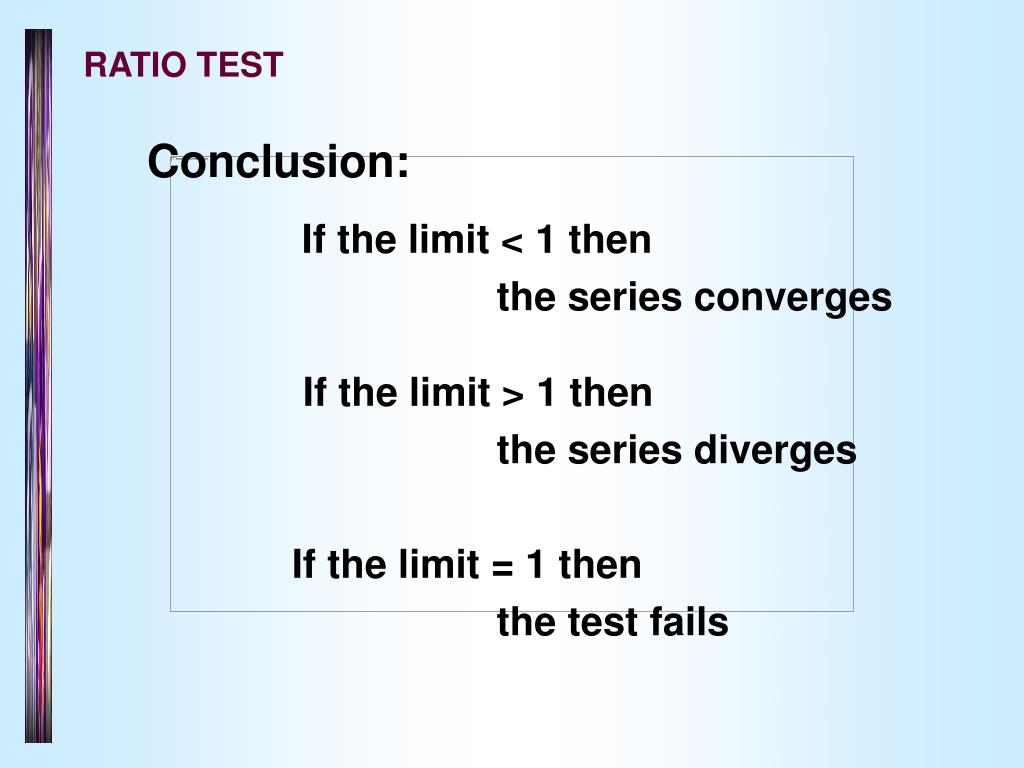 RATIO TEST

Conclusion:

If the limit < 1 then
the series converges

If the limit > 1 then
the series diverges

If the limit = 1 then
the test fails